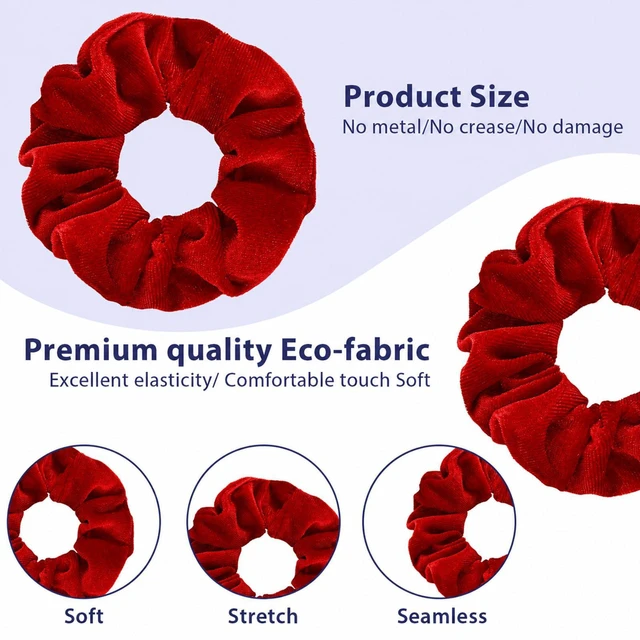 Product Size
No metal/No crease/No damage

Premium quality Eco-fabric
Excellent elasticity/ Comfortable touch Soft

Soft

Stretch

Seamless